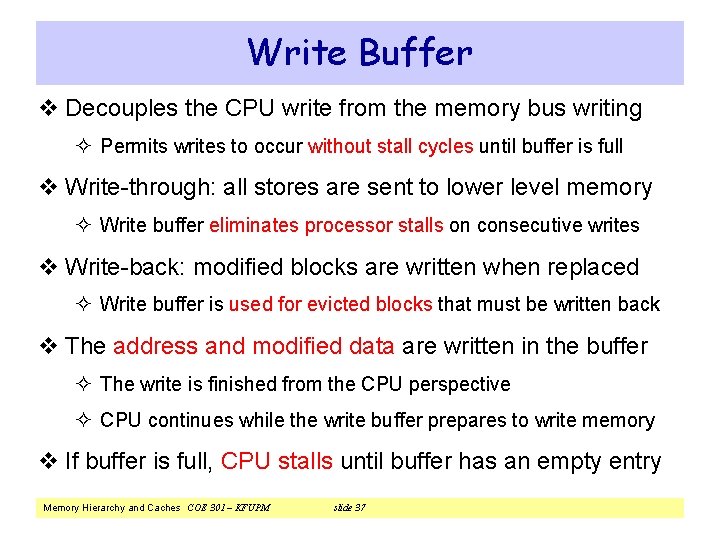 Write Buffer

❖ Decouples the CPU write from the memory bus writing

✧ Permits writes to occur without stall cycles until buffer is full

❖ Write-through: all stores are sent to lower level memory

✧ Write buffer eliminates processor stalls on consecutive writes

❖ Write-back: modified blocks are written when replaced

✧ Write buffer is used for evicted blocks that must be written back

❖ The address and modified data are written in the buffer

✧ The write is finished from the CPU perspective

✧ CPU continues while the write buffer prepares to write memory

❖ If buffer is full, CPU stalls until buffer has an empty entry

Memory Hierarchy and Caches COE 301 – KFUPM slide 37